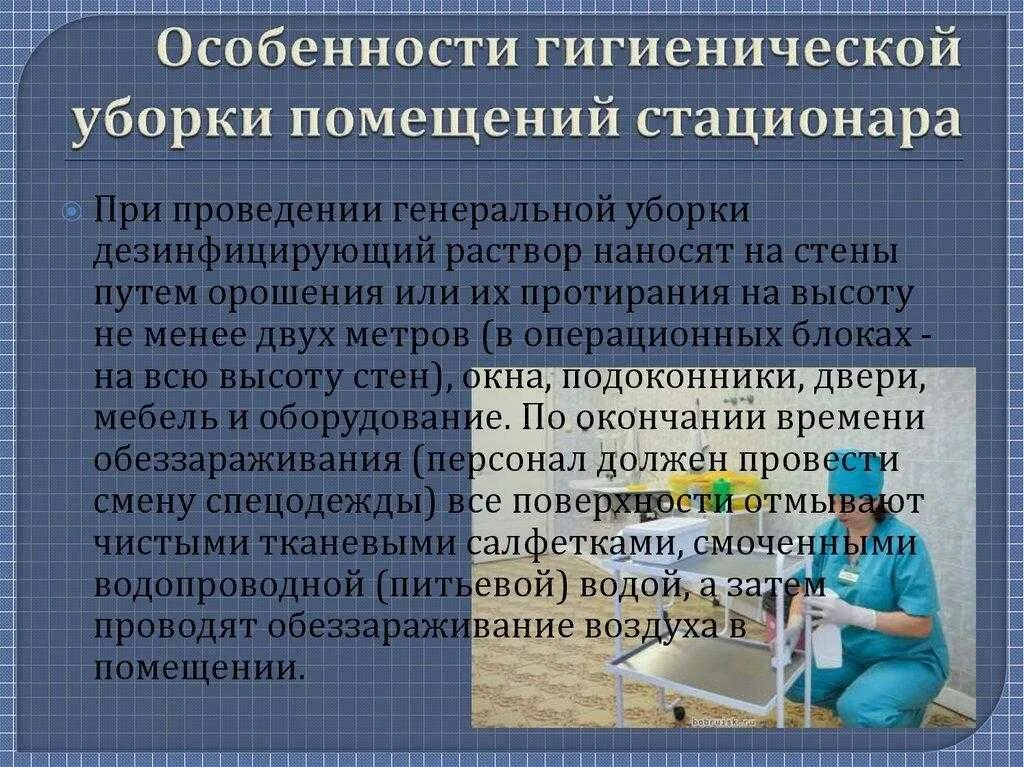 Особенности гигиенической уборки помещений стационара

При проведении генеральной уборки дезинфицирующий раствор наносят на стены путем орошения или их протирания на высоту не менее двух метров (в операционных блоках - на всю высоту стен), окна, подоконники, двери, мебель и оборудование. По окончании времени обеззараживания (персонал должен провести смену спецодежды) все поверхности отмывают чистыми тканевыми салфетками, смоченными водопроводной (питьевой) водой, а затем проводят обеззараживание воздуха в помещении.

bobruisk.ru